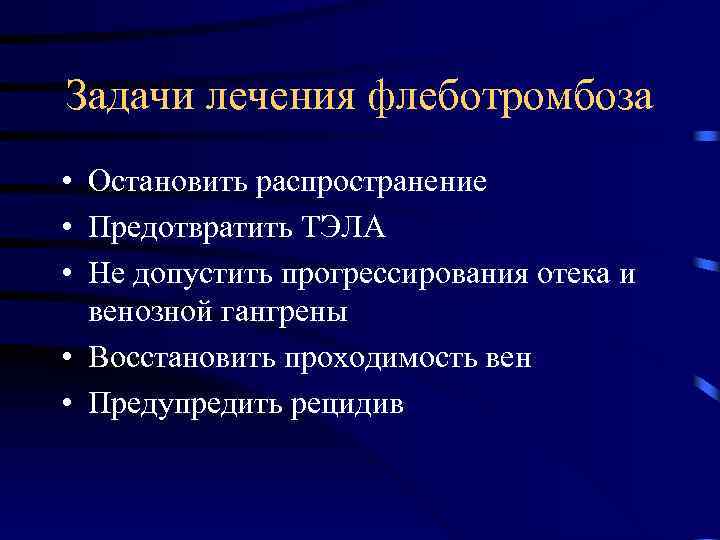 Задачи лечения флеботромбоза

• Остановить распространение
• Предотвратить ТЭЛА
• Не допустить прогрессирования отека и венозной гангрены
• Восстановить проходимость вен
• Предупредить рецидив